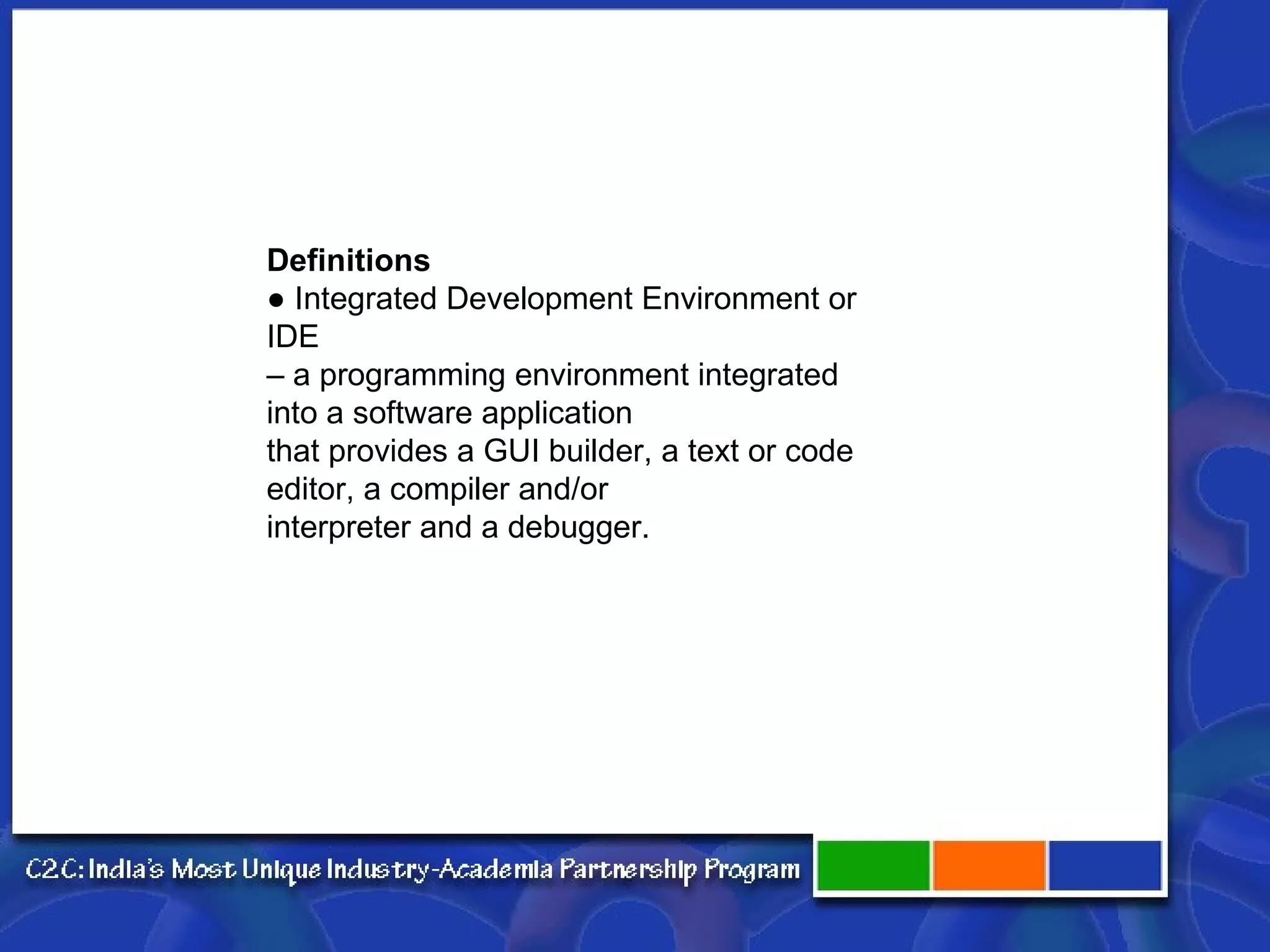 **Definitions**
● Integrated Development Environment or IDE
– a programming environment integrated into a software application
that provides a GUI builder, a text or code editor, a compiler and/or
interpreter and a debugger.

C2C: India's Most Unique Industry-Academia Partnership Program